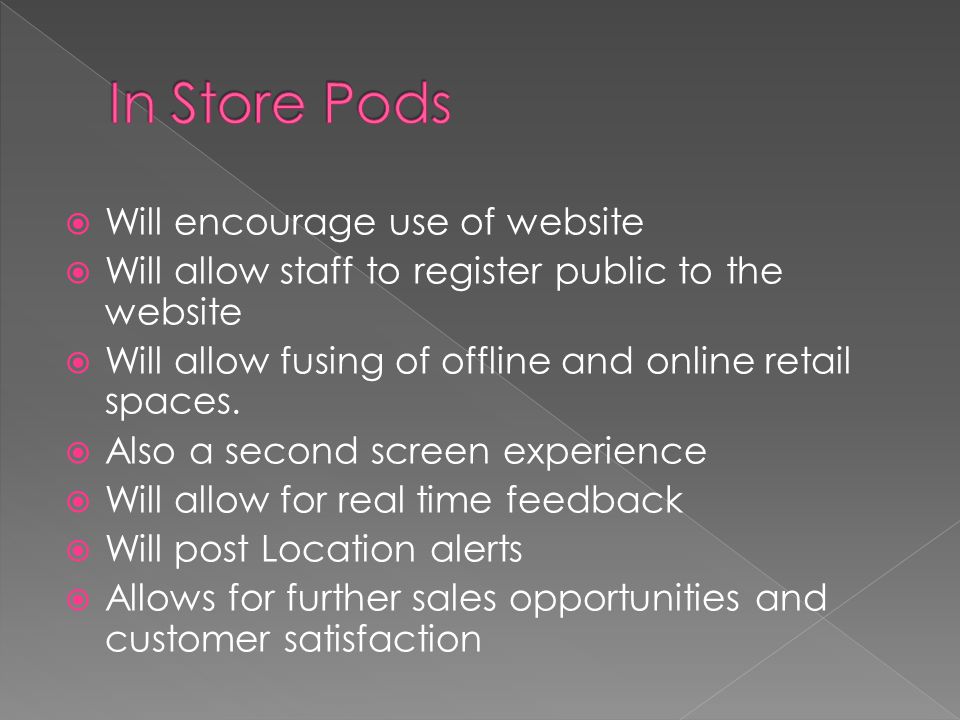 In Store Pods

- Will encourage use of website
- Will allow staff to register public to the website
- Will allow fusing of offline and online retail spaces.
- Also a second screen experience
- Will allow for real time feedback
- Will post Location alerts
- Allows for further sales opportunities and customer satisfaction